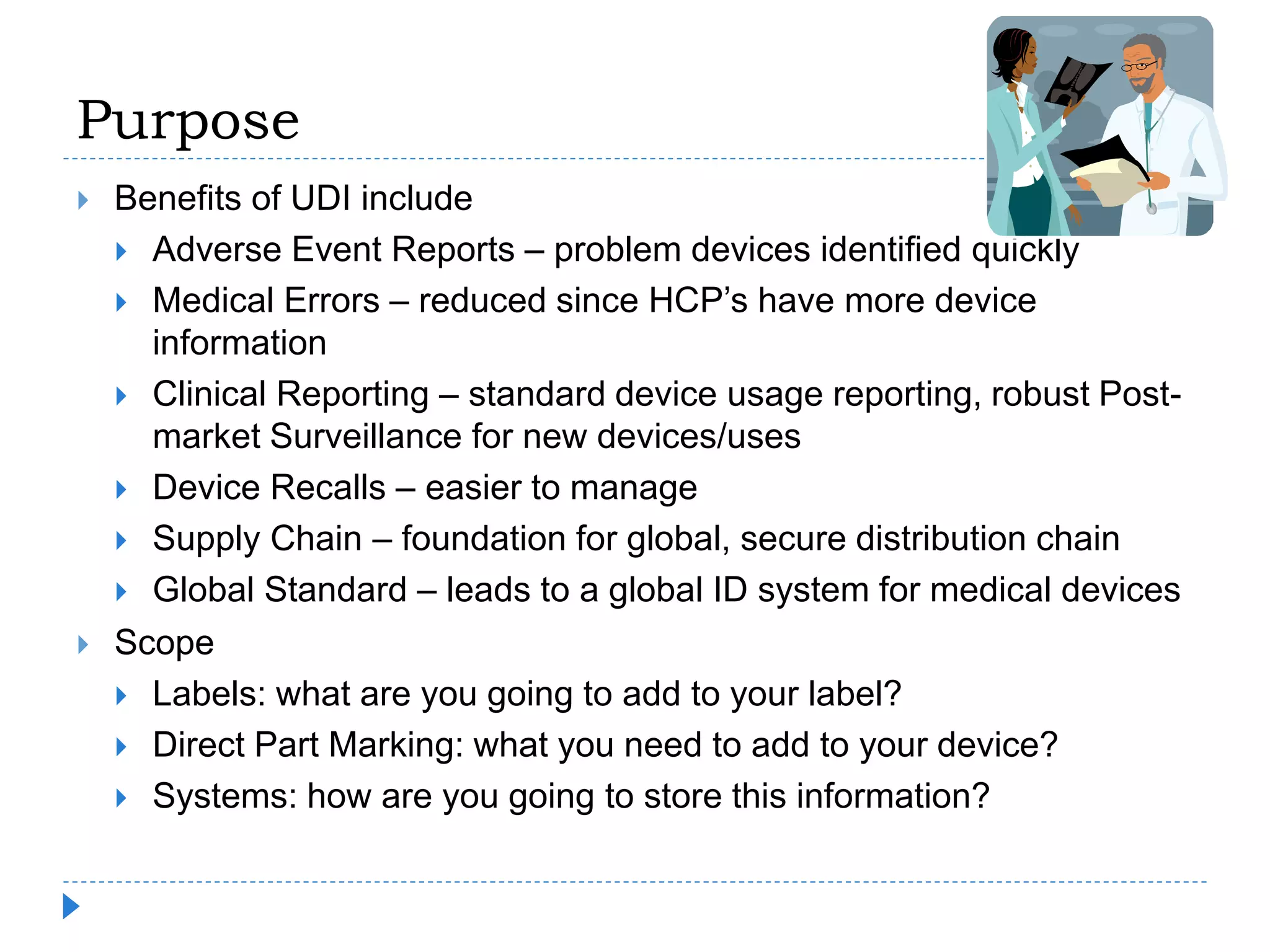 Purpose

Benefits of UDI include

Adverse Event Reports – problem devices identified quickly

Medical Errors – reduced since HCP's have more device information

Clinical Reporting – standard device usage reporting, robust Post-market Surveillance for new devices/uses

Device Recalls – easier to manage

Supply Chain – foundation for global, secure distribution chain

Global Standard – leads to a global ID system for medical devices

Scope

Labels: what are you going to add to your label?

Direct Part Marking: what you need to add to your device?

Systems: how are you going to store this information?